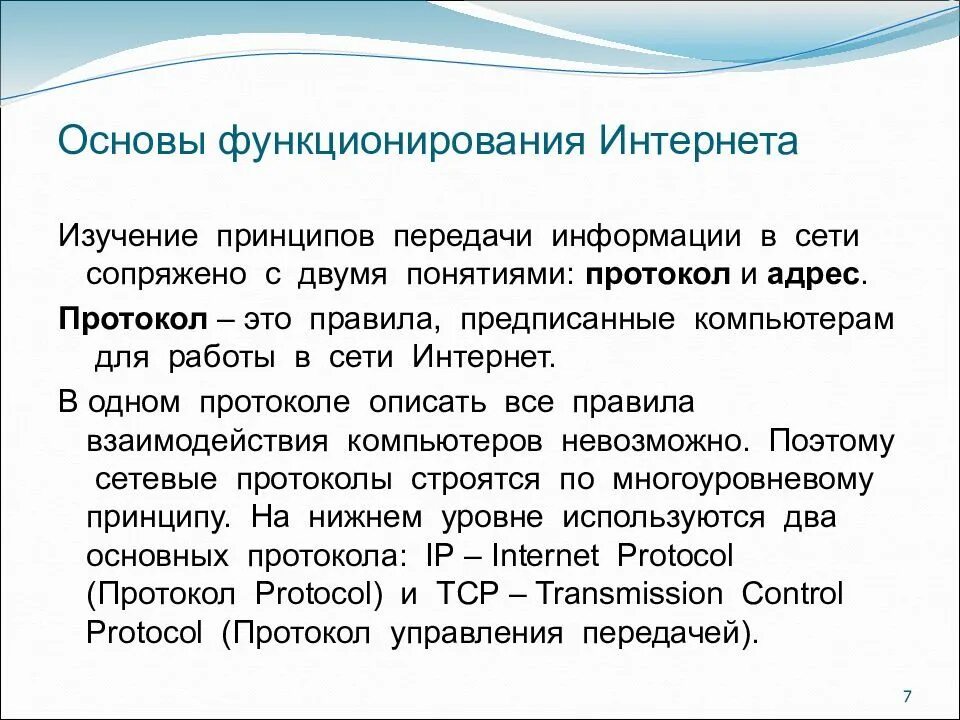 Основы функционирования Интернета

Изучение принципов передачи информации в сети сопряжено с двумя понятиями: протокол и адрес.

Протокол – это правила, предписанные компьютерам для работы в сети Интернет.

В одном протоколе описать все правила взаимодействия компьютеров невозможно. Поэтому сетевые протоколы строятся по многоуровневому принципу. На нижнем уровне используются два основных протокола: IP – Internet Protocol (Протокол Protocol) и TCP – Transmission Control Protocol (Протокол управления передачей).

7